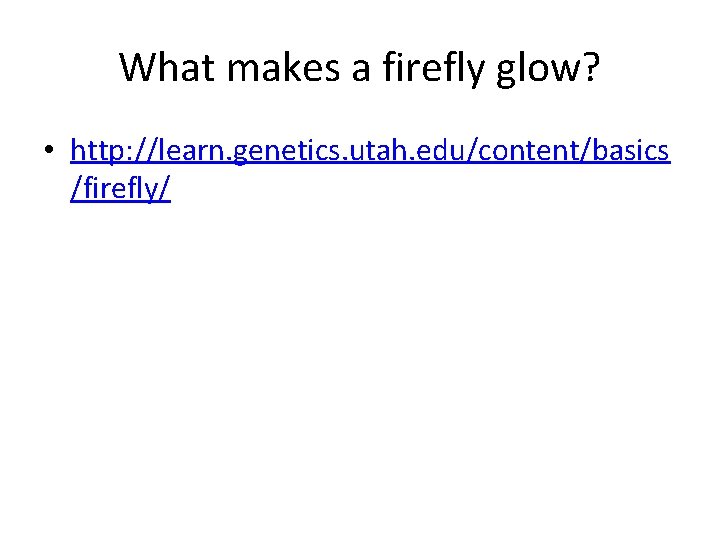 What makes a firefly glow?

• http://learn.genetics.utah.edu/content/basics/firefly/